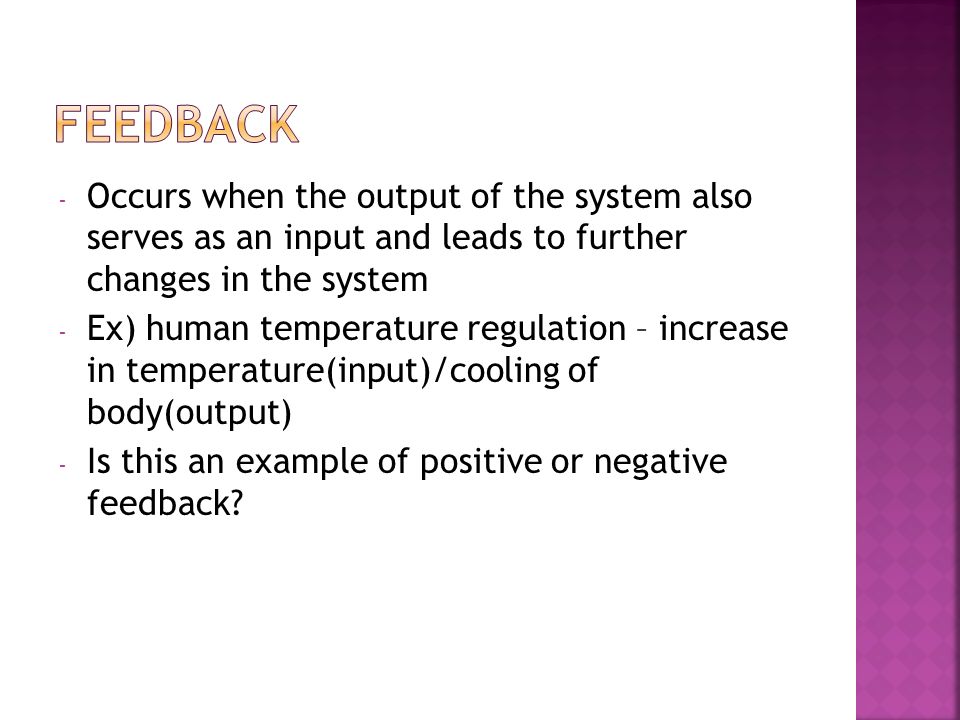 FEEDBACK

- Occurs when the output of the system also serves as an input and leads to further changes in the system
- Ex) human temperature regulation – increase in temperature(input)/cooling of body(output)
- Is this an example of positive or negative feedback?